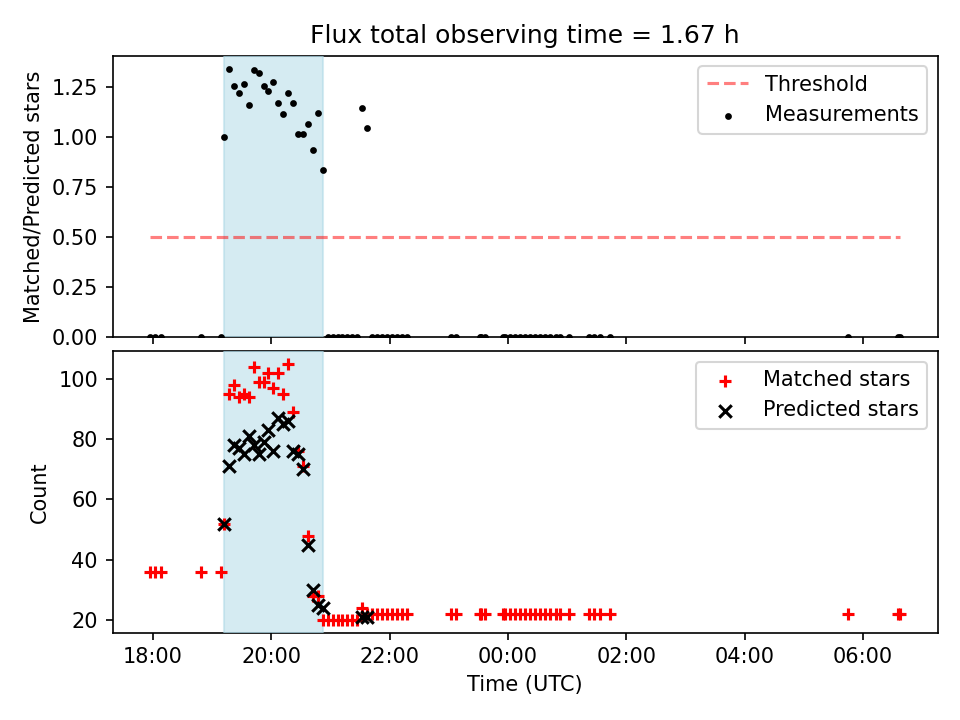 Flux total observing time = 1.67 h

Matched/Predicted stars

1.25
1.00
0.75
0.50
0.25
0.00

Threshold
Measurements

Count

100
80
60
40
20

Matched stars
Predicted stars

18:00
20:00
22:00
00:00
02:00
04:00
06:00

Time (UTC)